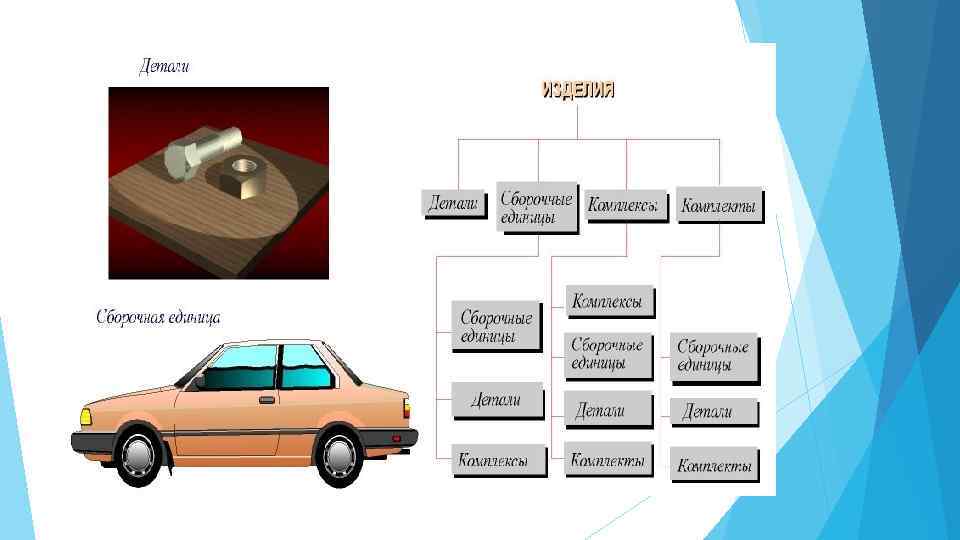 Детали

Сборочная единица

ИЗДЕЛИЯ

Детали

Сборочные единицы

Комплексы

Комплекты

Сборочные единицы

Детали

Комплексы

Комплексы

Сборочные единицы

Детали

Комплекты

Сборочные единицы

Детали

Комплекты